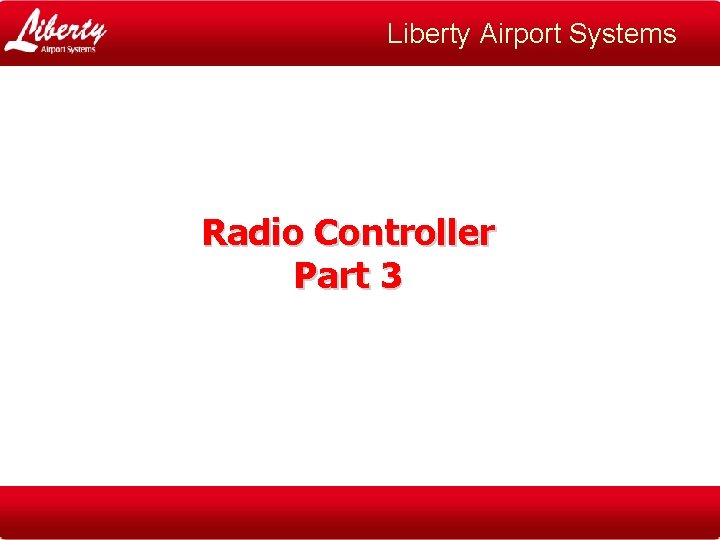 Liberty
Airport Systems

Liberty Airport Systems

Radio Controller
Part 3